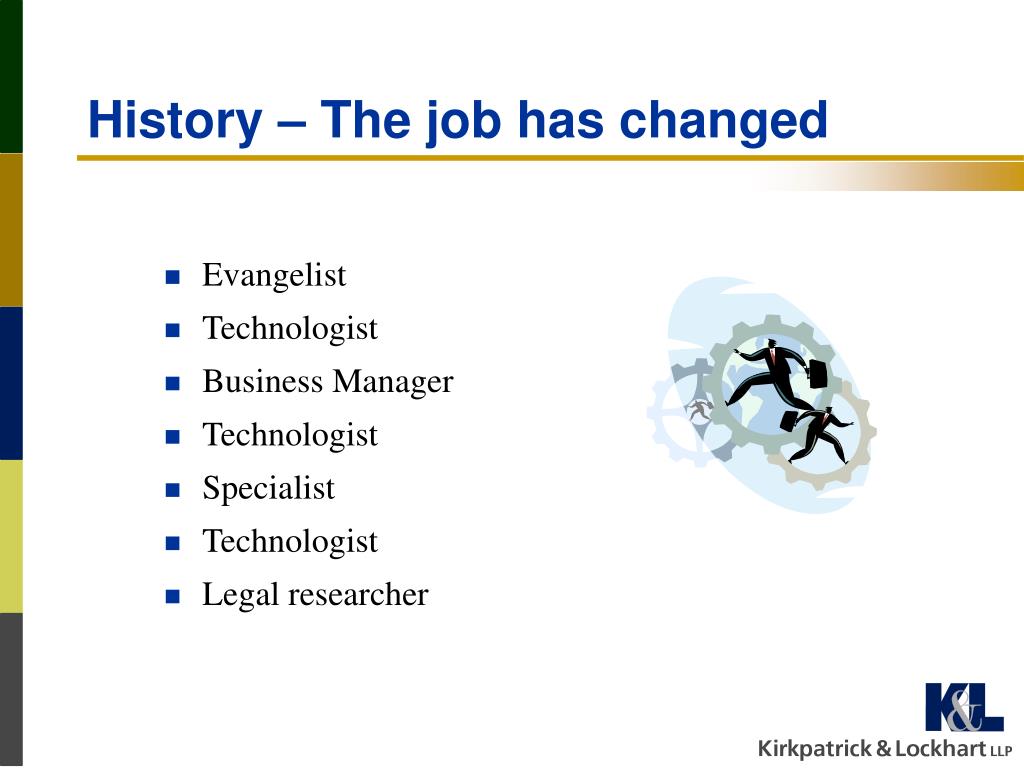 History – The job has changed

- Evangelist
- Technologist
- Business Manager
- Technologist
- Specialist
- Technologist
- Legal researcher

K&L

Kirkpatrick & Lockhart LLP